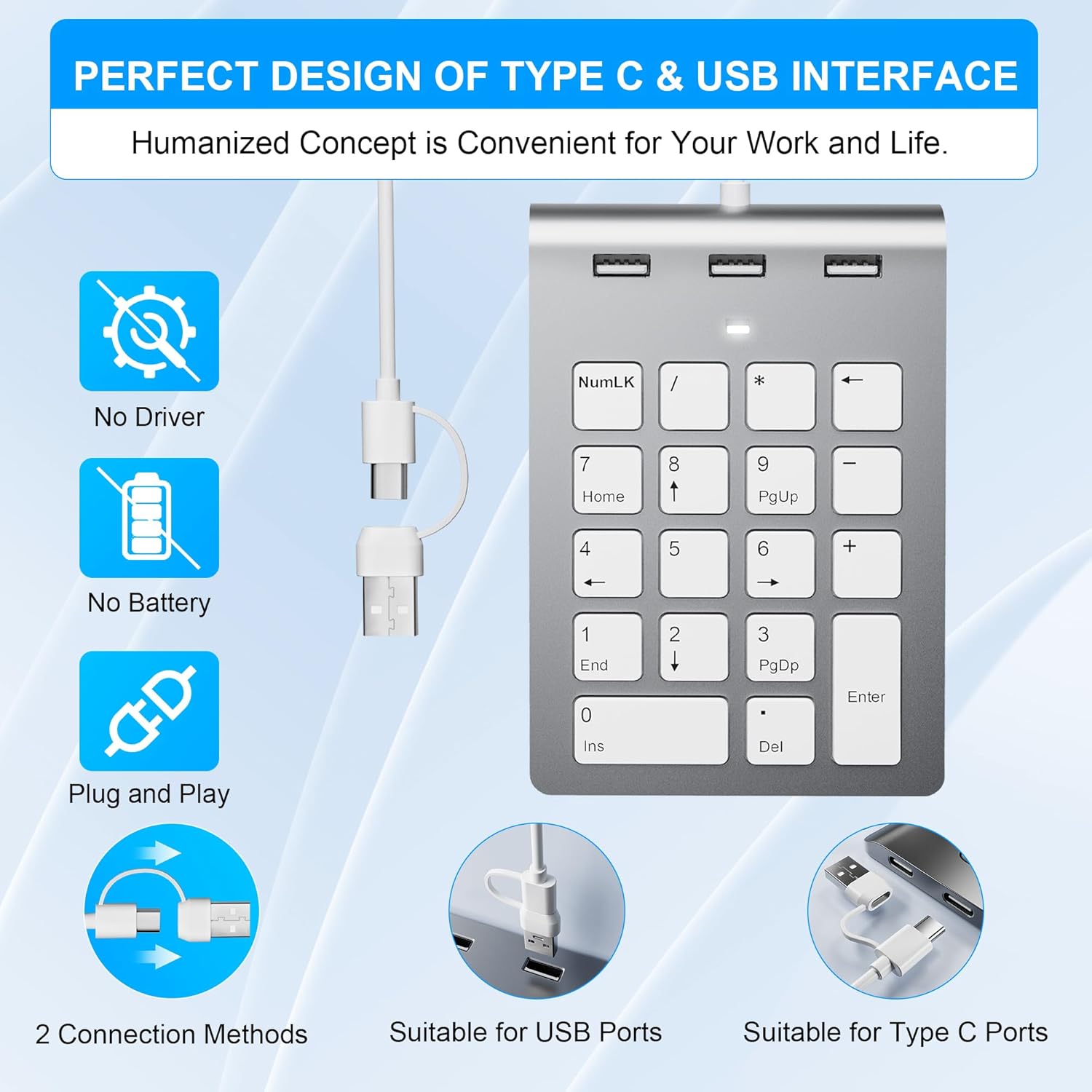 PERFECT DESIGN OF TYPE C & USB INTERFACE

Humanized Concept is Convenient for Your Work and Life.

No Driver

No Battery

Plug and Play

NumLK / * ←
7 Home 8 ↑ 9 PgUp −
4 ← 5 6 → +
1 End 2 ↓ 3 PgDp Enter
0 Ins . Del

2 Connection Methods

Suitable for USB Ports

Suitable for Type C Ports